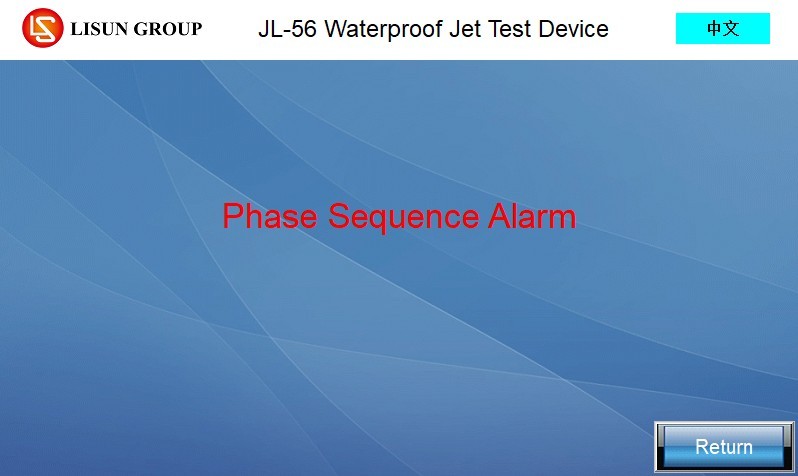 LISUN GROUP

JL-56 Waterproof Jet Test Device

中文

Phase Sequence Alarm

Return